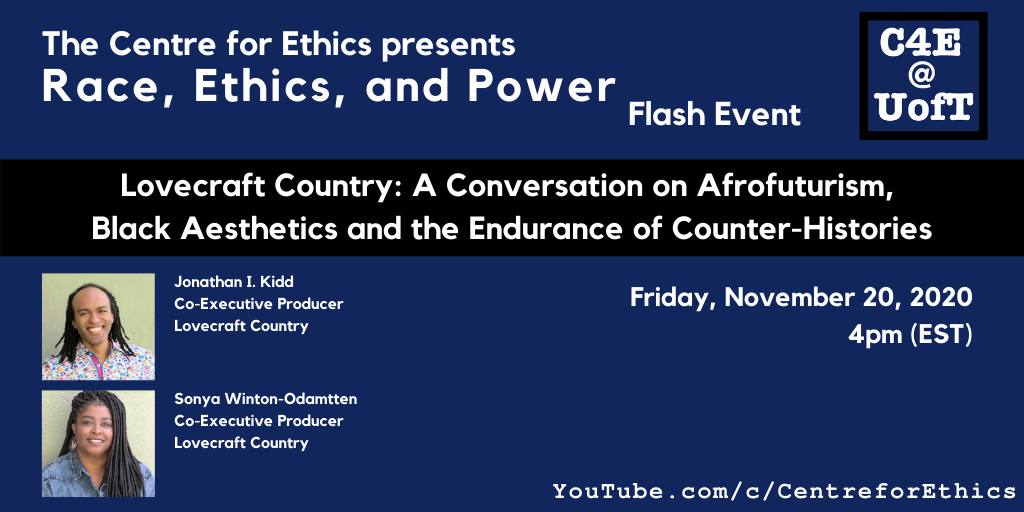 The Centre for Ethics presents
Race, Ethics, and Power Flash Event

C4E
@
UofT

Lovecraft Country: A Conversation on Afrofuturism, Black Aesthetics and the Endurance of Counter-Histories

Jonathan I. Kidd
Co-Executive Producer
Lovecraft Country

Sonya Winton-Odamtten
Co-Executive Producer
Lovecraft Country

Friday, November 20, 2020
4pm (EST)

YouTube.com/c/CentreforEthics